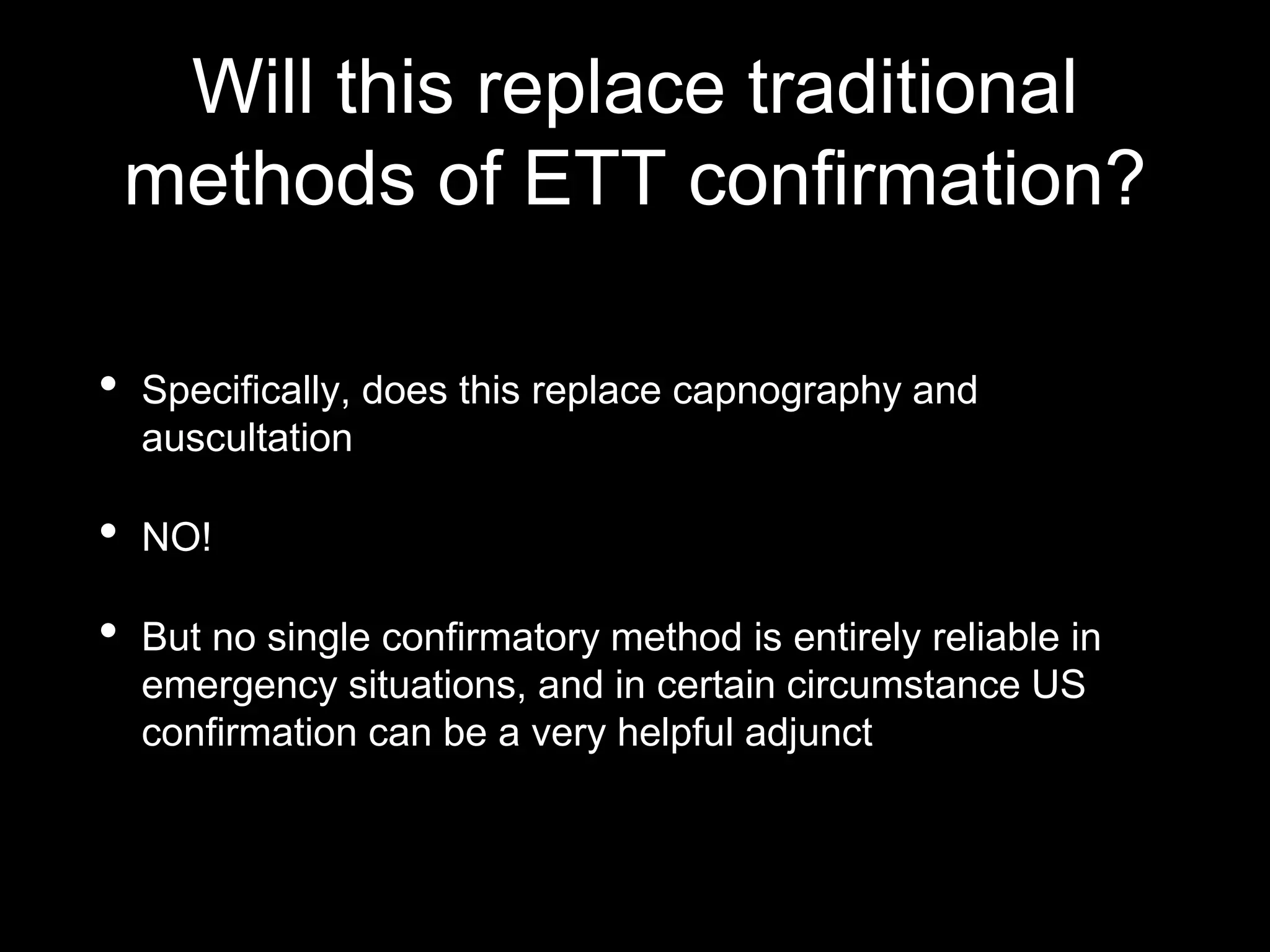 Will this replace traditional methods of ETT confirmation?

• Specifically, does this replace capnography and auscultation

• NO!

• But no single confirmatory method is entirely reliable in emergency situations, and in certain circumstance US confirmation can be a very helpful adjunct